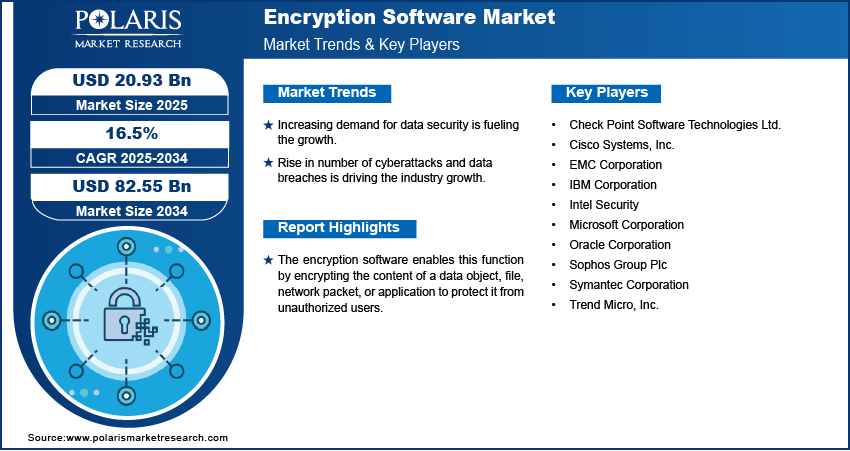 POLARIS
MARKET RESEARCH

Encryption Software Market
Market Trends & Key Players

USD 20.93 Bn
Market Size 2025

16.5%
CAGR 2025-2034

USD 82.55 Bn
Market Size 2034

Market Trends

★ Increasing demand for data security is fueling the growth.

★ Rise in number of cyberattacks and data breaches is driving the industry growth.

Report Highlights

★ The encryption software enables this function by encrypting the content of a data object, file, network packet, or application to protect it from unauthorized users.

Key Players

• Check Point Software Technologies Ltd.
• Cisco Systems, Inc.
• EMC Corporation
• IBM Corporation
• Intel Security
• Microsoft Corporation
• Oracle Corporation
• Sophos Group Plc
• Symantec Corporation
• Trend Micro, Inc.

Source:www.polarismarketresearch.com